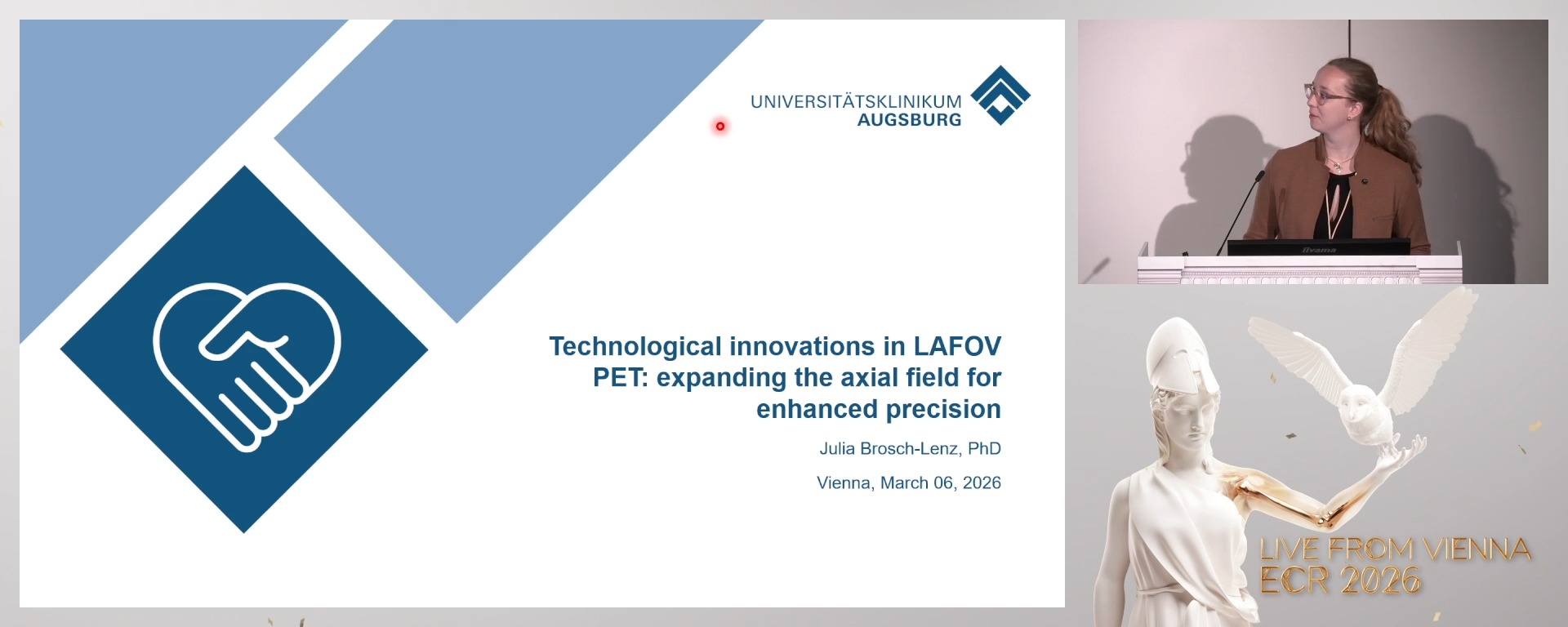 UNIVERSITÄTSKLINIKUM
AUGSBURG

Technological innovations in LAFOV PET: expanding the axial field for enhanced precision

Julia Brosch-Lenz, PhD

Vienna, March 06, 2026

iiyama

LIVE FROM VIENNA
ECR 2026